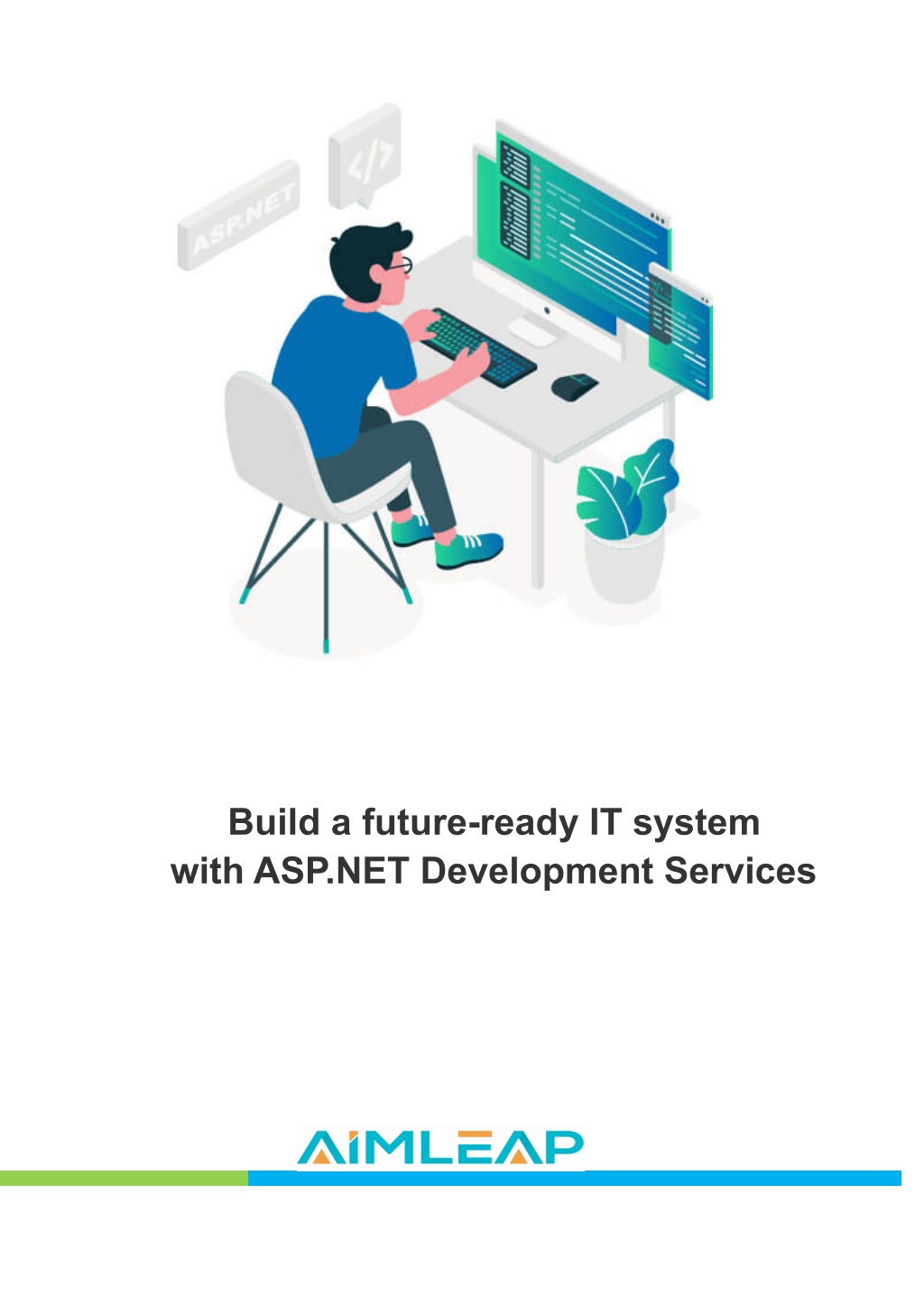 ASP.NET

</>

Build a future-ready IT system with ASP.NET Development Services

AIMLEAP